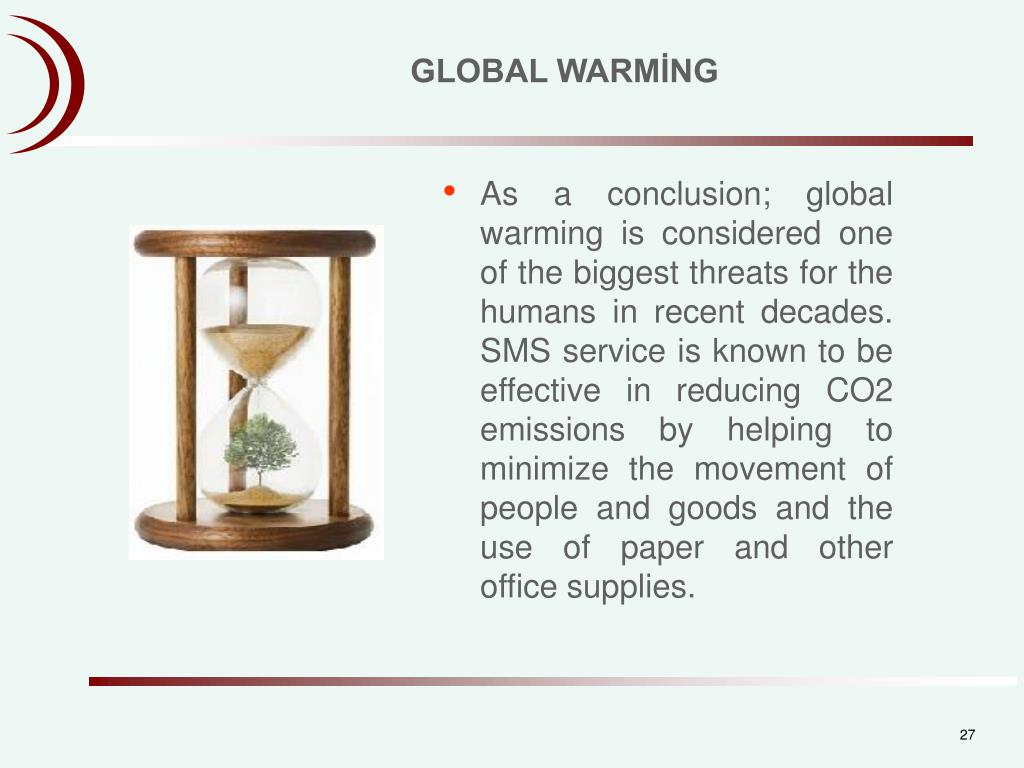 GLOBAL WARMİNG

• As a conclusion; global warming is considered one of the biggest threats for the humans in recent decades. SMS service is known to be effective in reducing CO2 emissions by helping to minimize the movement of people and goods and the use of paper and other office supplies.

27